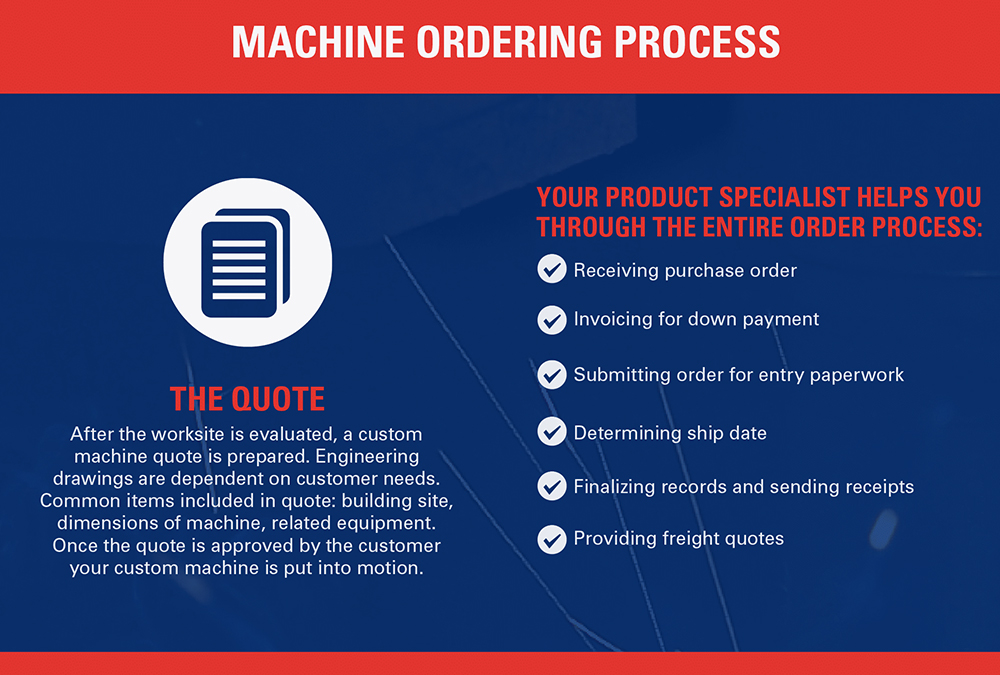 MACHINE ORDERING PROCESS

THE QUOTE

After the worksite is evaluated, a custom machine quote is prepared. Engineering drawings are dependent on customer needs. Common items included in quote: building site, dimensions of machine, related equipment. Once the quote is approved by the customer your custom machine is put into motion.

YOUR PRODUCT SPECIALIST HELPS YOU THROUGH THE ENTIRE ORDER PROCESS:

Receiving purchase order

Invoicing for down payment

Submitting order for entry paperwork

Determining ship date

Finalizing records and sending receipts

Providing freight quotes